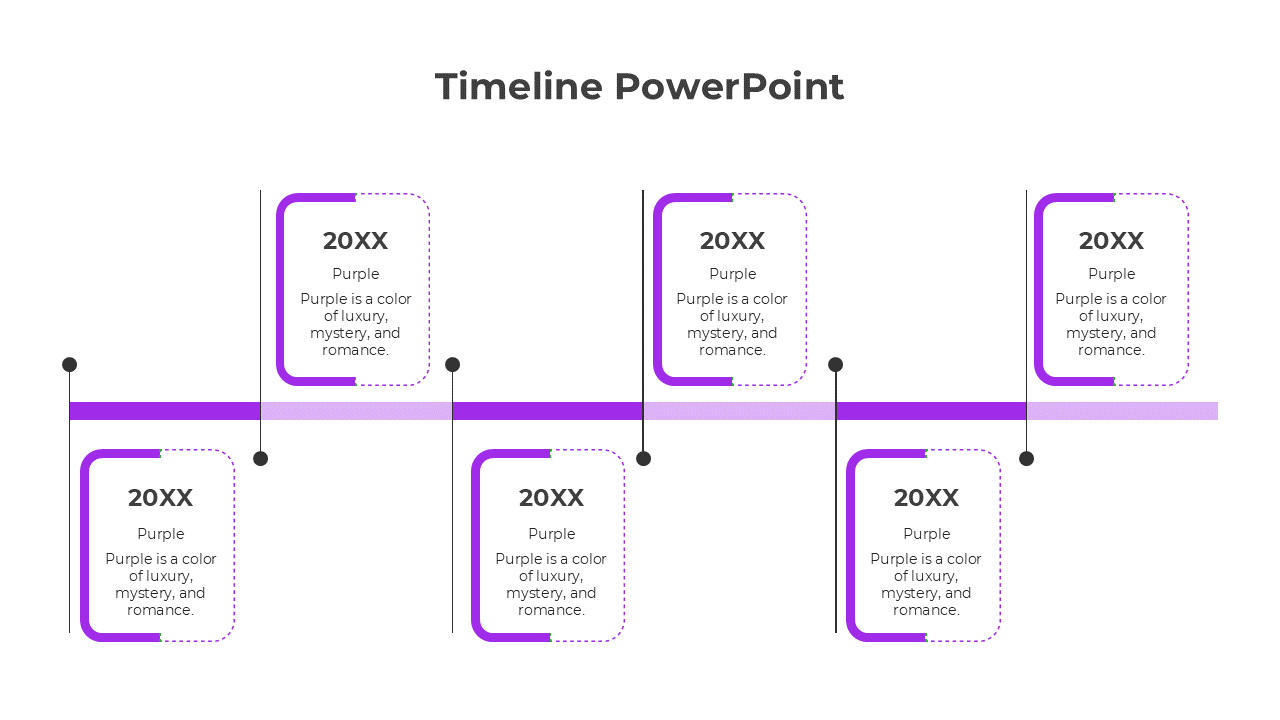 Timeline PowerPoint

20XX
Purple
Purple is a color of luxury, mystery, and romance.

20XX
Purple
Purple is a color of luxury, mystery, and romance.

20XX
Purple
Purple is a color of luxury, mystery, and romance.

20XX
Purple
Purple is a color of luxury, mystery, and romance.

20XX
Purple
Purple is a color of luxury, mystery, and romance.

20XX
Purple
Purple is a color of luxury, mystery, and romance.